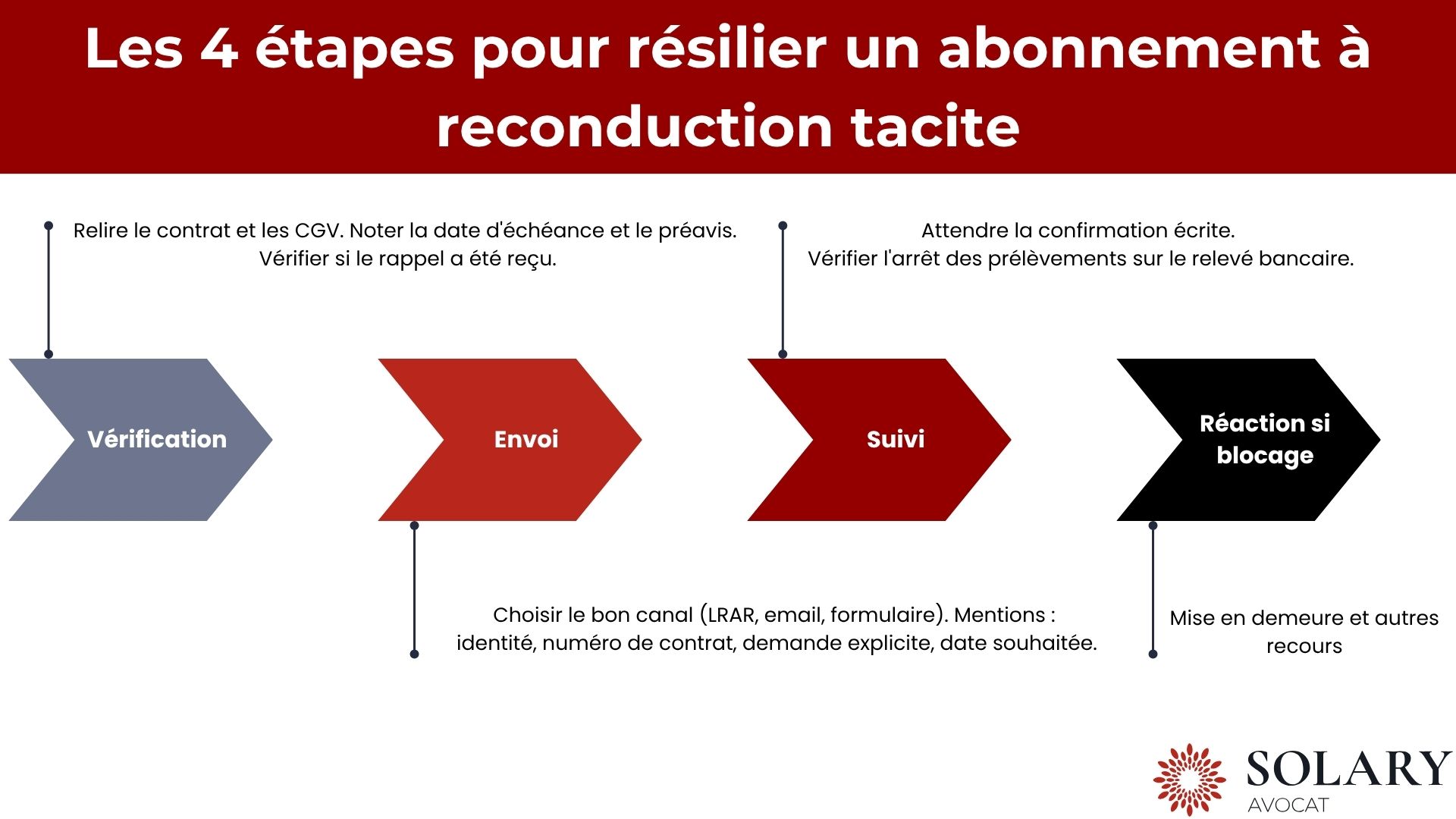 Les 4 étapes pour résilier un abonnement à reconduction tacite

Relire le contrat et les CGV. Noter la date d'échéance et le préavis. Vérifier si le rappel a été reçu.

Attendre la confirmation écrite.
Vérifier l'arrêt des prélèvements sur le relevé bancaire.

Vérification

Envoi

Suivi

Réaction si blocage

Choisir le bon canal (LRAR, email, formulaire). Mentions : identité, numéro de contrat, demande explicite, date souhaitée.

Mise en demeure et autres recours

SOLARY
AVOCAT